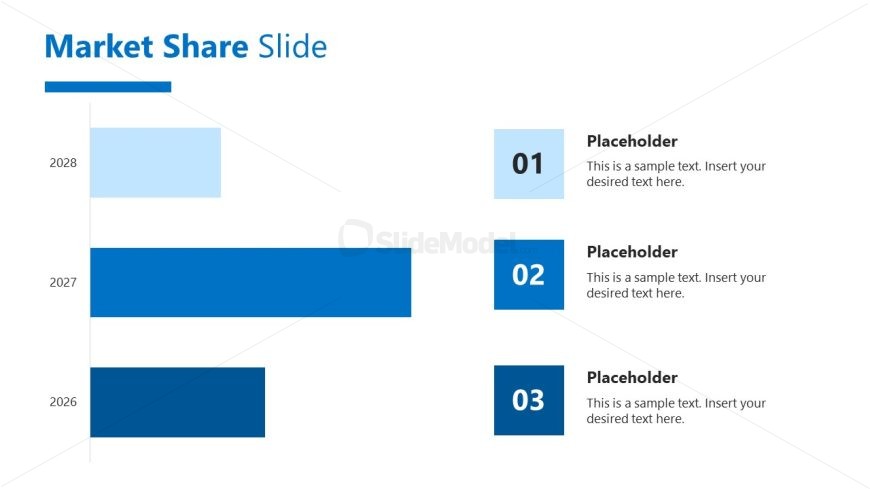 Market Share Slide

2028

2027

2026

SlideModel

01

Placeholder

This is a sample text. Insert your desired text here.

02

Placeholder

This is a sample text. Insert your desired text here.

03

Placeholder

This is a sample text. Insert your desired text here.